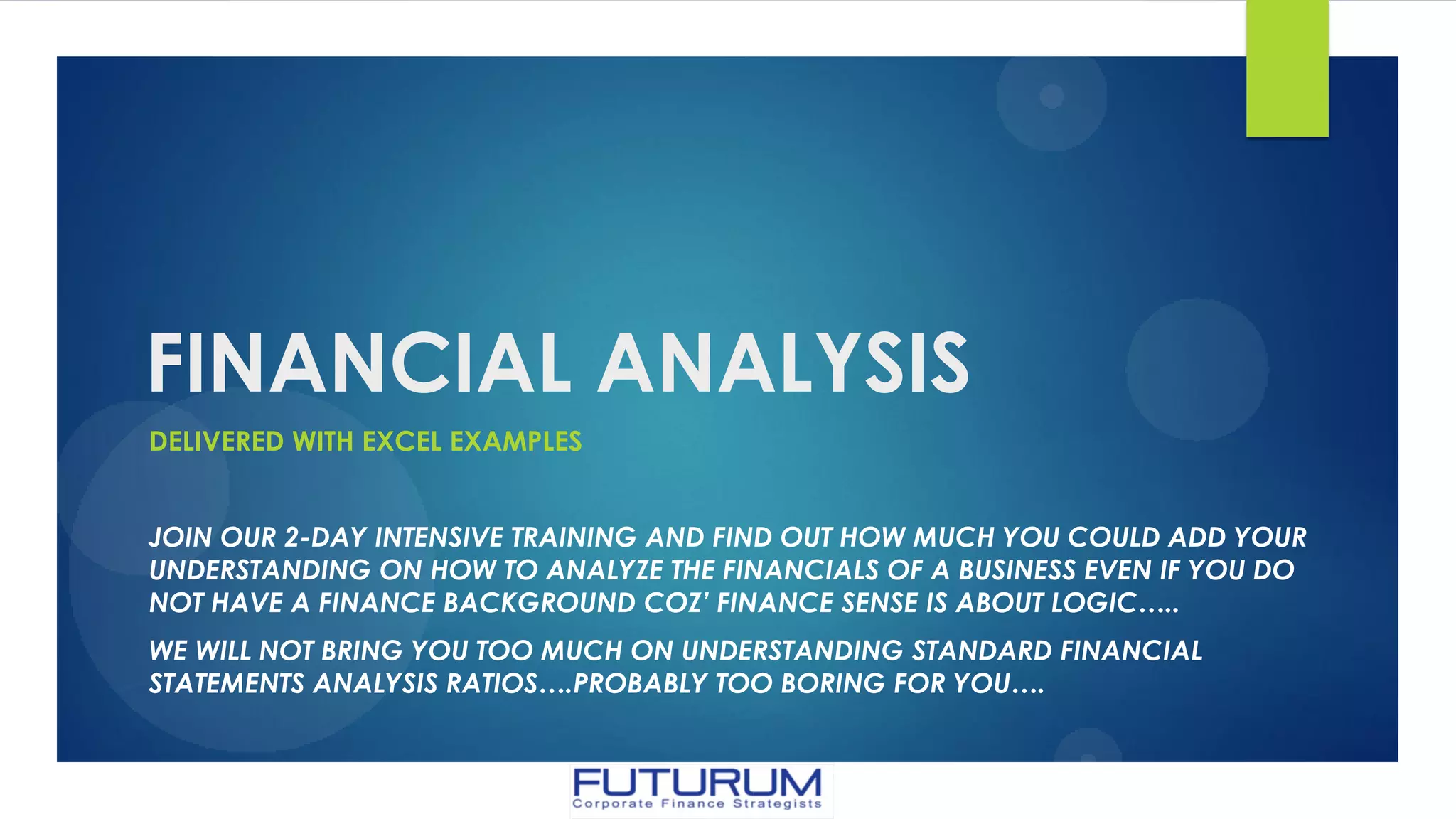 FINANCIAL ANALYSIS

DELIVERED WITH EXCEL EXAMPLES

JOIN OUR 2-DAY INTENSIVE TRAINING AND FIND OUT HOW MUCH YOU COULD ADD YOUR UNDERSTANDING ON HOW TO ANALYZE THE FINANCIALS OF A BUSINESS EVEN IF YOU DO NOT HAVE A FINANCE BACKGROUND COZ' FINANCE SENSE IS ABOUT LOGIC…..

WE WILL NOT BRING YOU TOO MUCH ON UNDERSTANDING STANDARD FINANCIAL STATEMENTS ANALYSIS RATIOS….PROBABLY TOO BORING FOR YOU….

FUTURUM
Corporate Finance Strategists